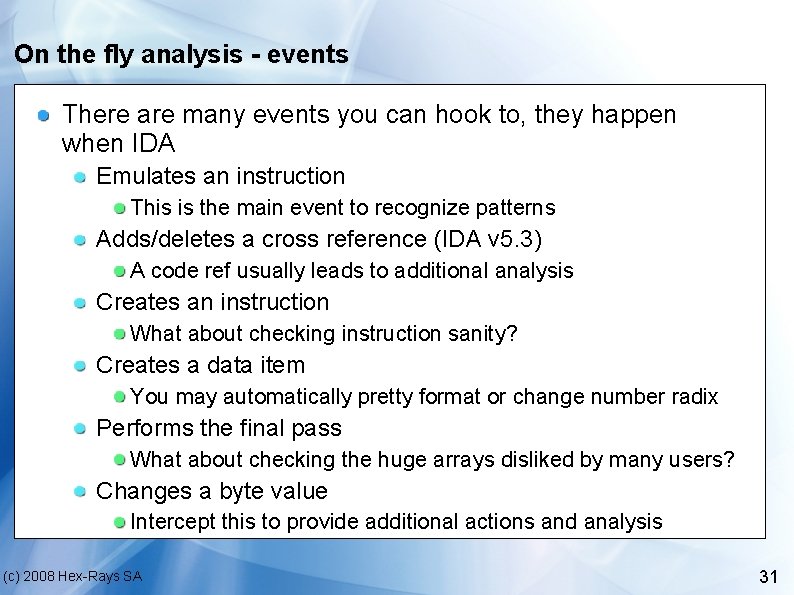 On the fly analysis - events

There are many events you can hook to, they happen when IDA

Emulates an instruction

This is the main event to recognize patterns

Adds/deletes a cross reference (IDA v5.3)

A code ref usually leads to additional analysis

Creates an instruction

What about checking instruction sanity?

Creates a data item

You may automatically pretty format or change number radix

Performs the final pass

What about checking the huge arrays disliked by many users?

Changes a byte value

Intercept this to provide additional actions and analysis

(c) 2008 Hex-Rays SA

31